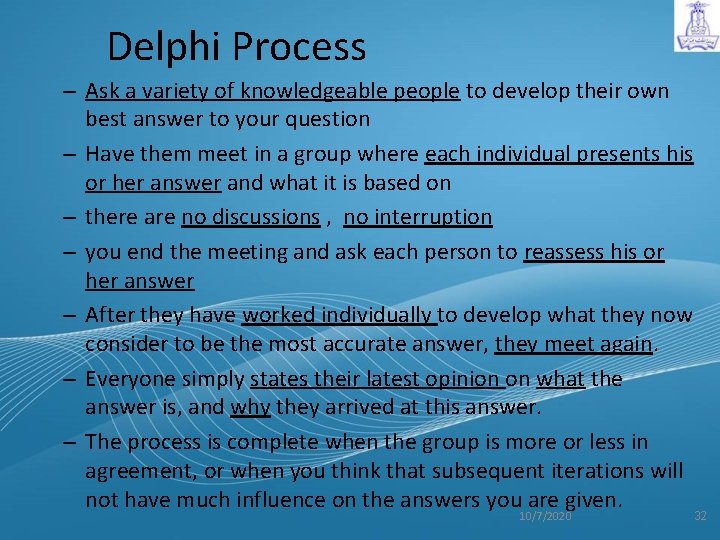 Delphi Process

– Ask a variety of knowledgeable people to develop their own best answer to your question

– Have them meet in a group where each individual presents his or her answer and what it is based on

– there are no discussions , no interruption

– you end the meeting and ask each person to reassess his or her answer

– After they have worked individually to develop what they now consider to be the most accurate answer, they meet again.

– Everyone simply states their latest opinion on what the answer is, and why they arrived at this answer.

– The process is complete when the group is more or less in agreement, or when you think that subsequent iterations will not have much influence on the answers you are given.

10/7/2020

32